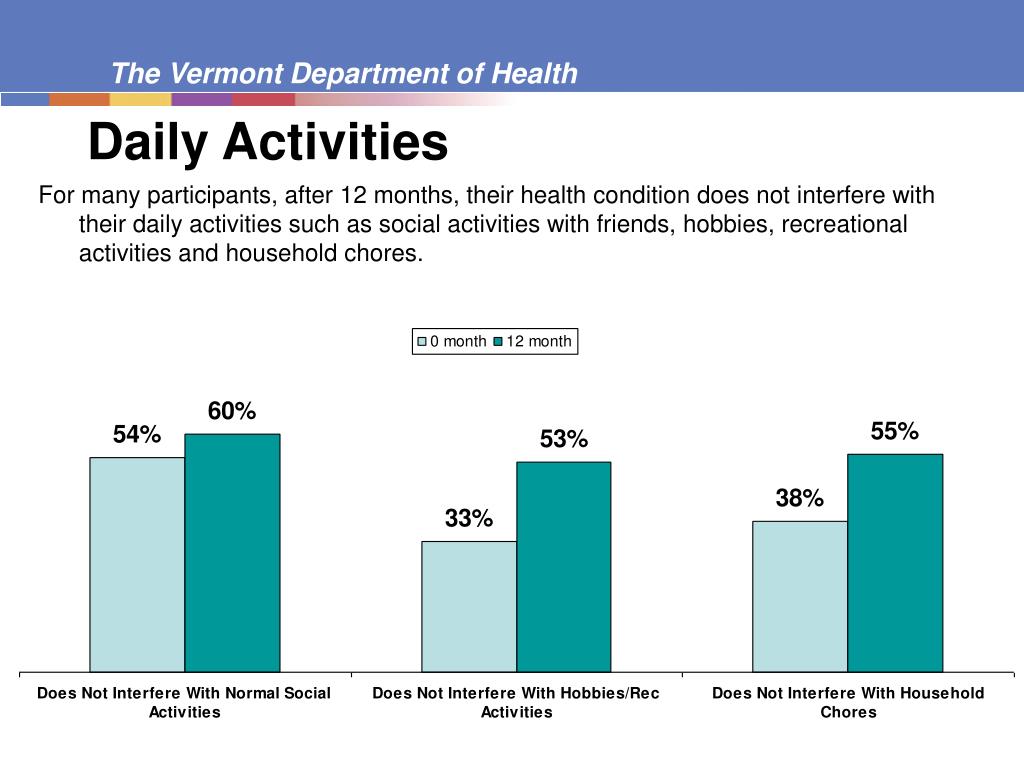 The Vermont Department of Health

Daily Activities

For many participants, after 12 months, their health condition does not interfere with their daily activities such as social activities with friends, hobbies, recreational activities and household chores.

0 month 12 month

54%
60%
33%
53%
38%
55%

Does Not Interfere With Normal Social Activities
Does Not Interfere With Hobbies/Rec Activities
Does Not Interfere With Household Chores